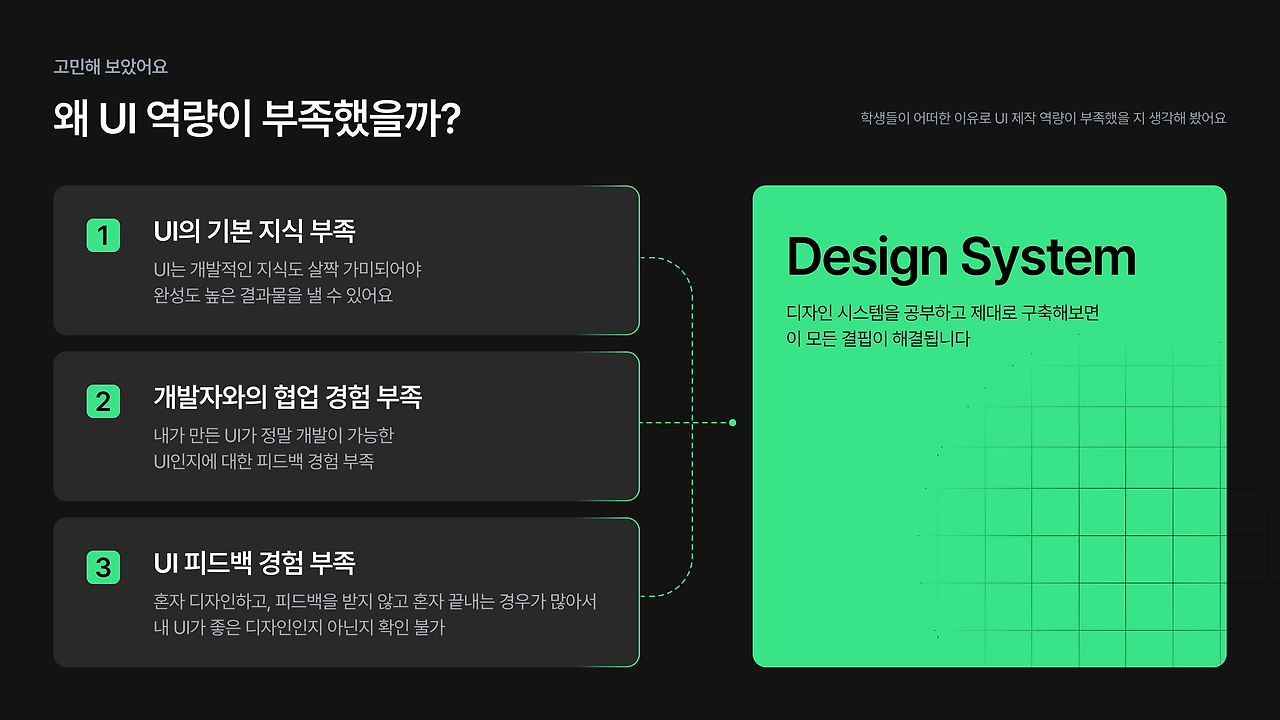 고민해 보았어요

왜 UI 역량이 부족했을까?

학생들이 어떠한 이유로 UI 제작 역량이 부족했을 지 생각해 봤어요

1 UI의 기본 지식 부족

UI는 개발적인 지식도 살짝 가미되어야 완성도 높은 결과물을 낼 수 있어요

2 개발자와의 협업 경험 부족

내가 만든 UI가 정말 개발이 가능한 UI인지에 대한 피드백 경험 부족

3 UI 피드백 경험 부족

혼자 디자인하고, 피드백을 받지 않고 혼자 끝내는 경우가 많아서 내 UI가 좋은 디자인인지 아닌지 확인 불가

Design System

디자인 시스템을 공부하고 제대로 구축해보면 이 모든 결핍이 해결됩니다